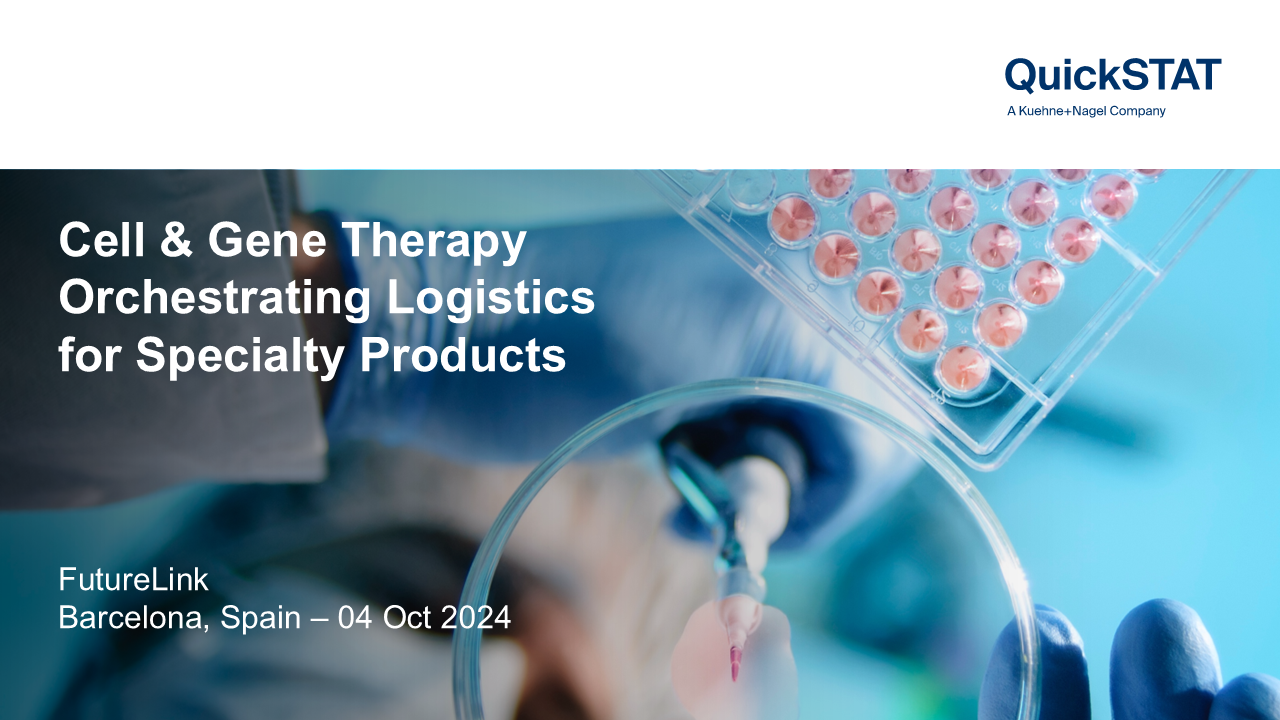 QuickSTAT
A Kuehne+Nagel Company

Cell & Gene Therapy
Orchestrating Logistics
for Specialty Products

FutureLink
Barcelona, Spain – 04 Oct 2024